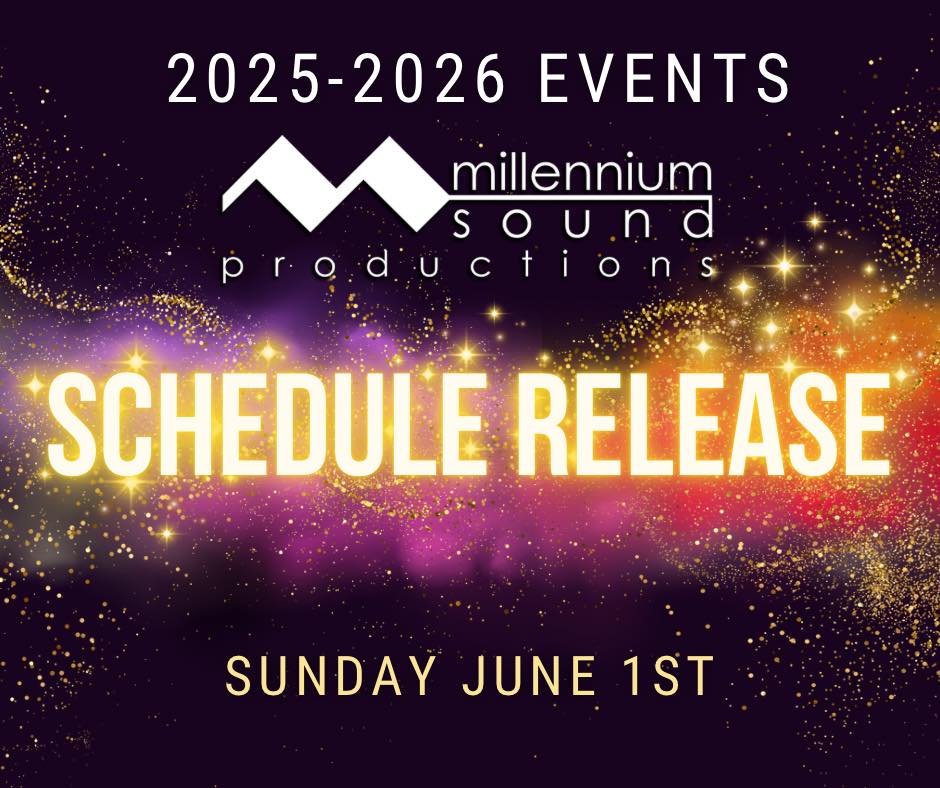 2025-2026 EVENTS

millennium
sound
productions

SCHEDULE RELEASE

SUNDAY JUNE 1ST